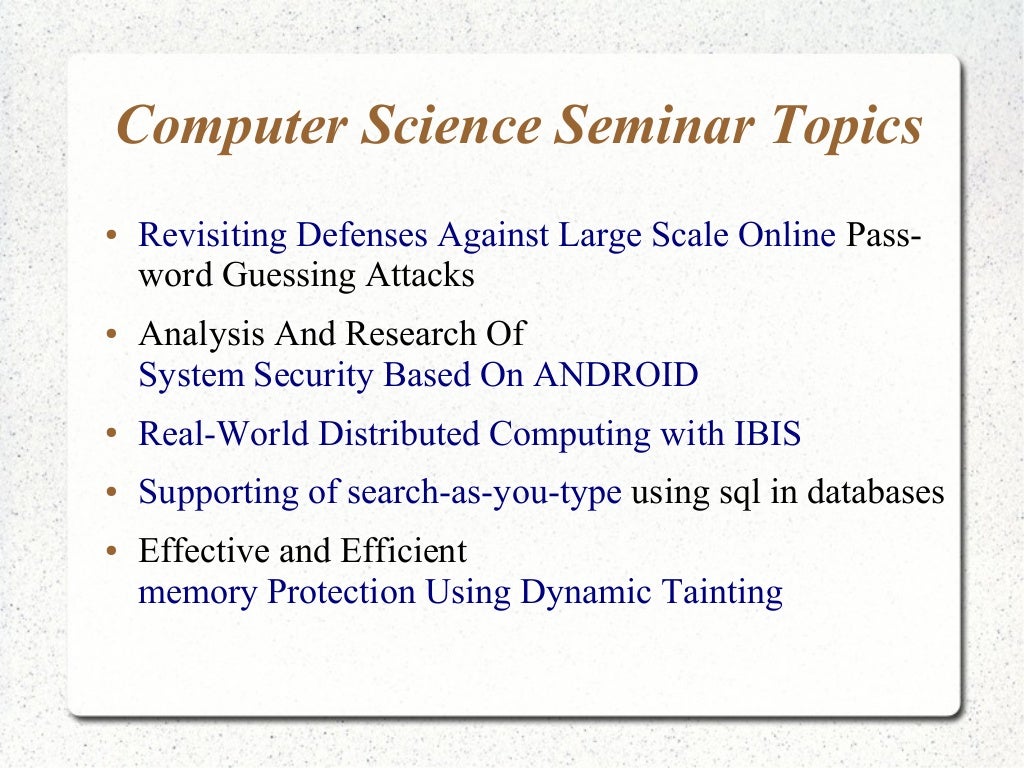 Computer Science Seminar Topics

• Revisiting Defenses Against Large Scale Online Password Guessing Attacks

• Analysis And Research Of System Security Based On ANDROID

• Real-World Distributed Computing with IBIS

• Supporting of search-as-you-type using sql in databases

• Effective and Efficient memory Protection Using Dynamic Tainting